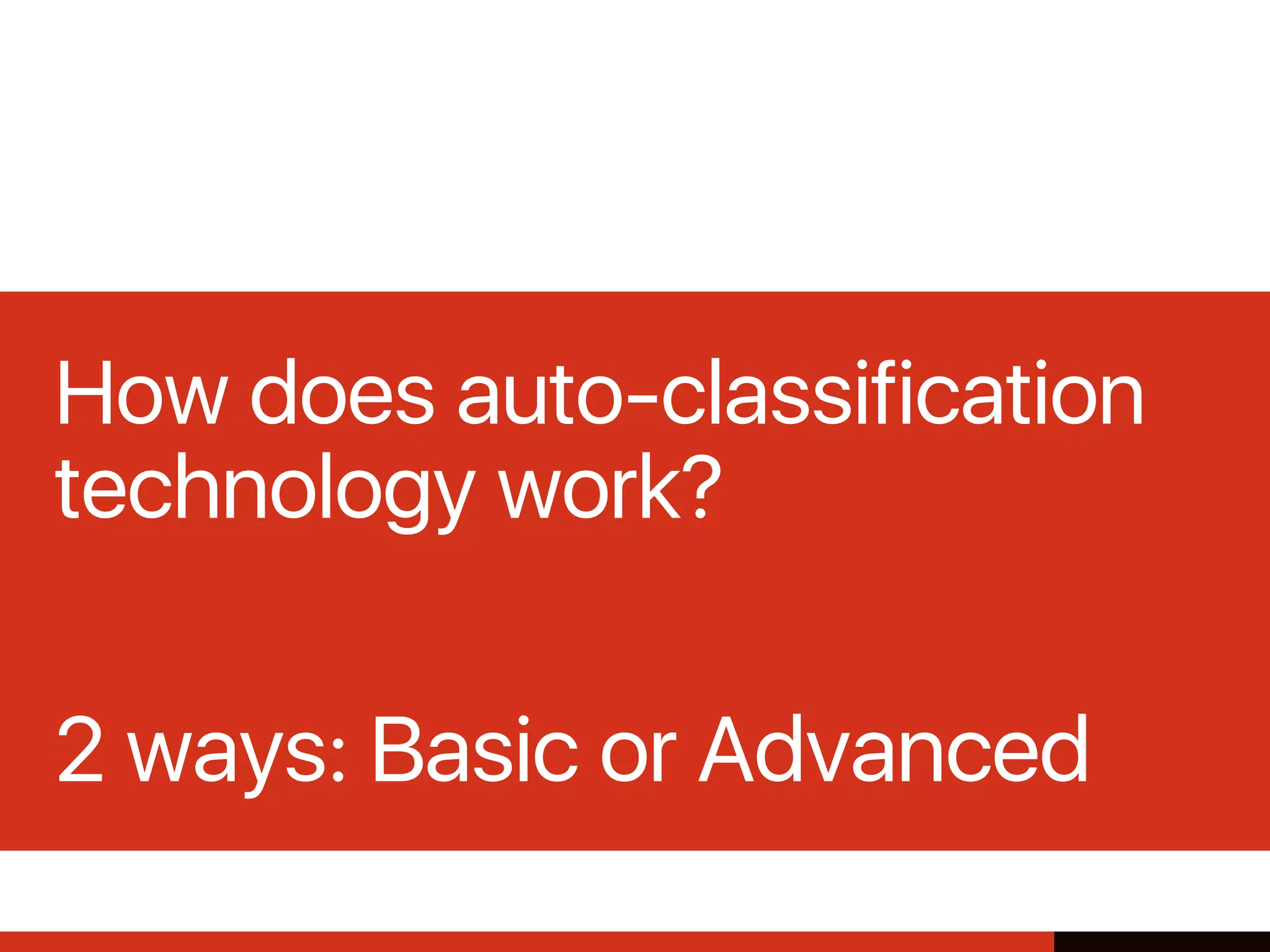 How does auto-classification technology work?

2 ways: Basic or Advanced